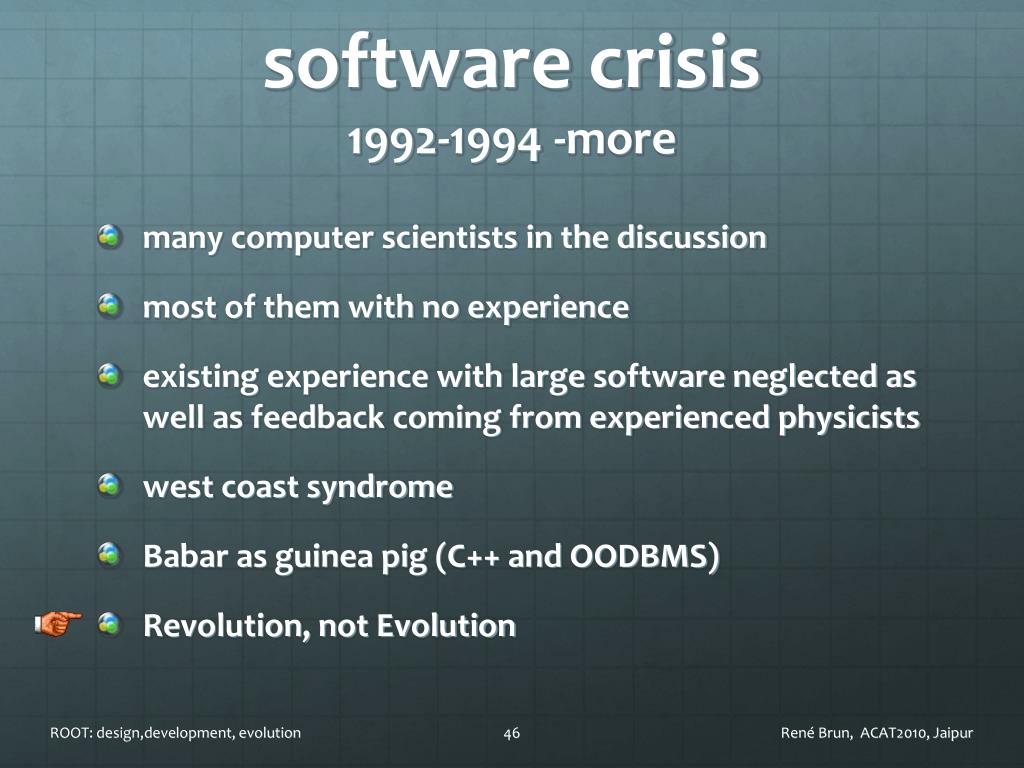 software crisis
1992-1994 -more

many computer scientists in the discussion

most of them with no experience

existing experience with large software neglected as well as feedback coming from experienced physicists

west coast syndrome

Babar as guinea pig (C++ and OODBMS)

Revolution, not Evolution

ROOT: design,development, evolution 46 René Brun, ACAT2010, Jaipur